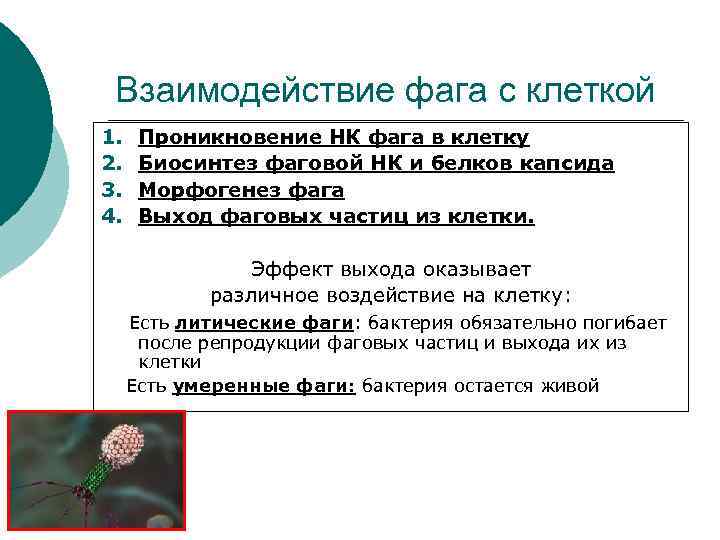 Взаимодействие фага с клеткой

1. Проникновение НК фага в клетку
2. Биосинтез фаговой НК и белков капсида
3. Морфогенез фага
4. Выход фаговых частиц из клетки.

Эффект выхода оказывает различное воздействие на клетку:

Есть литические фаги: бактерия обязательно погибает после репродукции фаговых частиц и выхода их из клетки

Есть умеренные фаги: бактерия остается живой